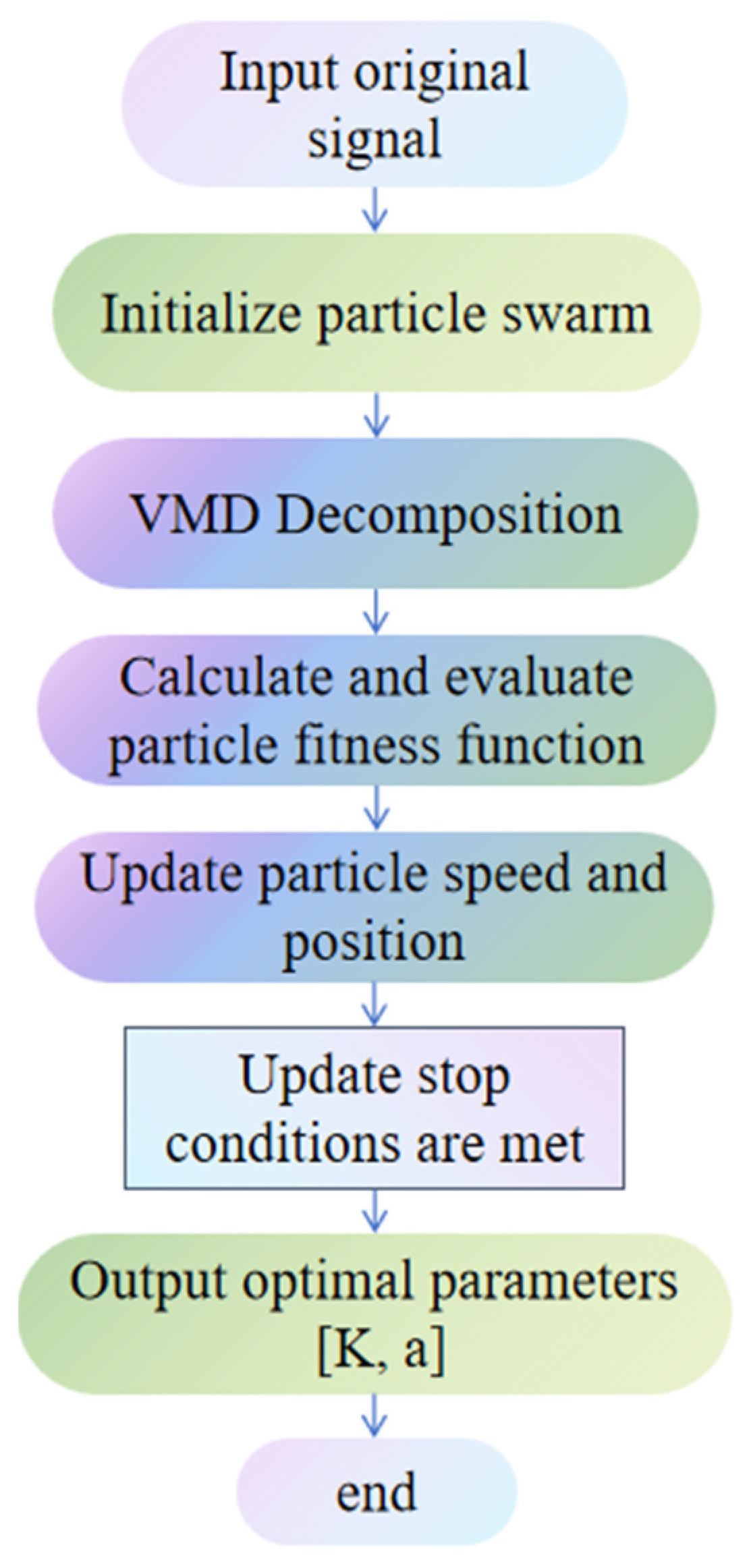 Input original signal

Initialize particle swarm

VMD Decomposition

Calculate and evaluate particle fitness function

Update particle speed and position

Update stop conditions are met

Output optimal parameters [K, a]

end